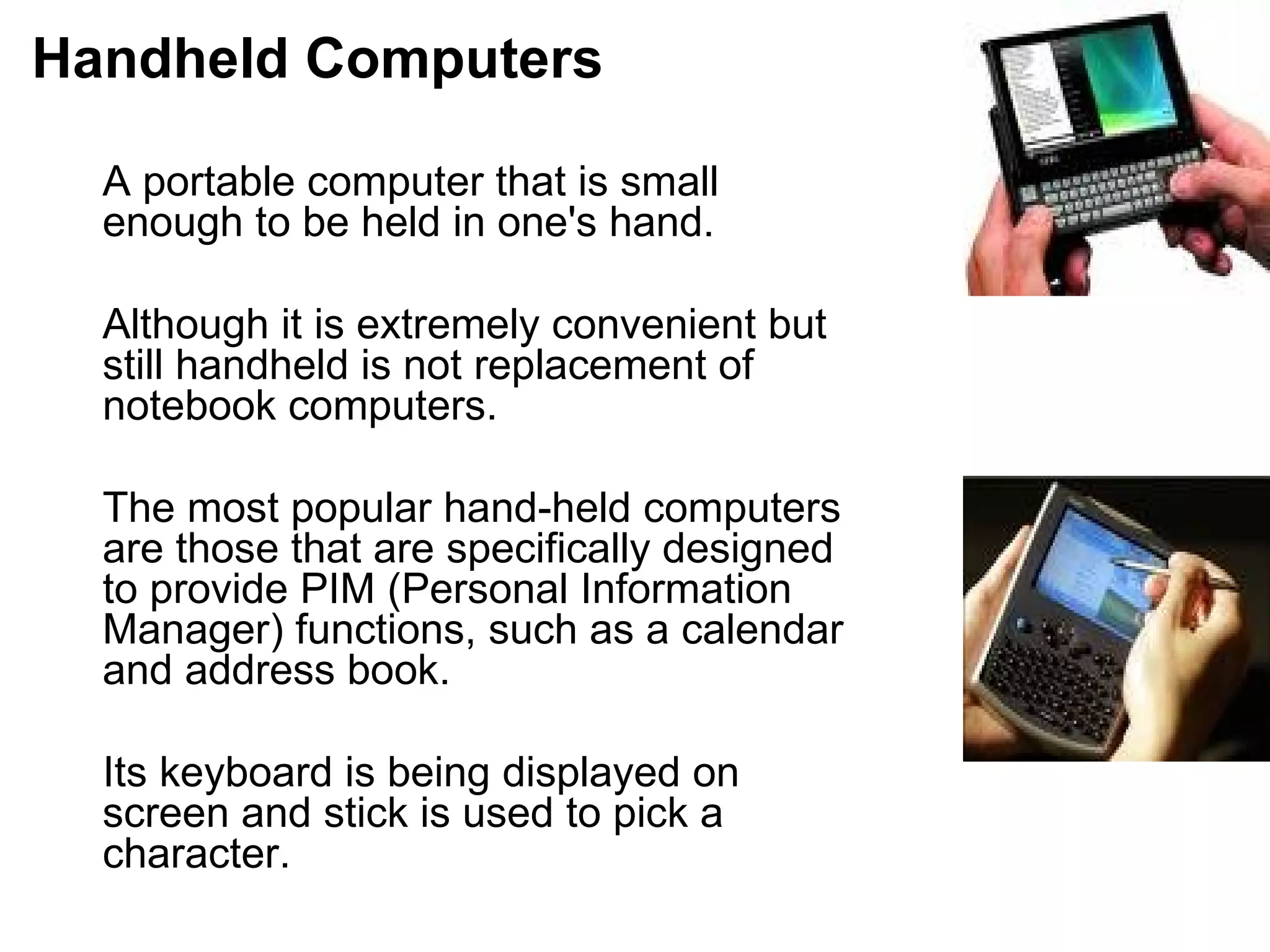 Handheld Computers

A portable computer that is small enough to be held in one's hand.

Although it is extremely convenient but still handheld is not replacement of notebook computers.

The most popular hand-held computers are those that are specifically designed to provide PIM (Personal Information Manager) functions, such as a calendar and address book.

Its keyboard is being displayed on screen and stick is used to pick a character.